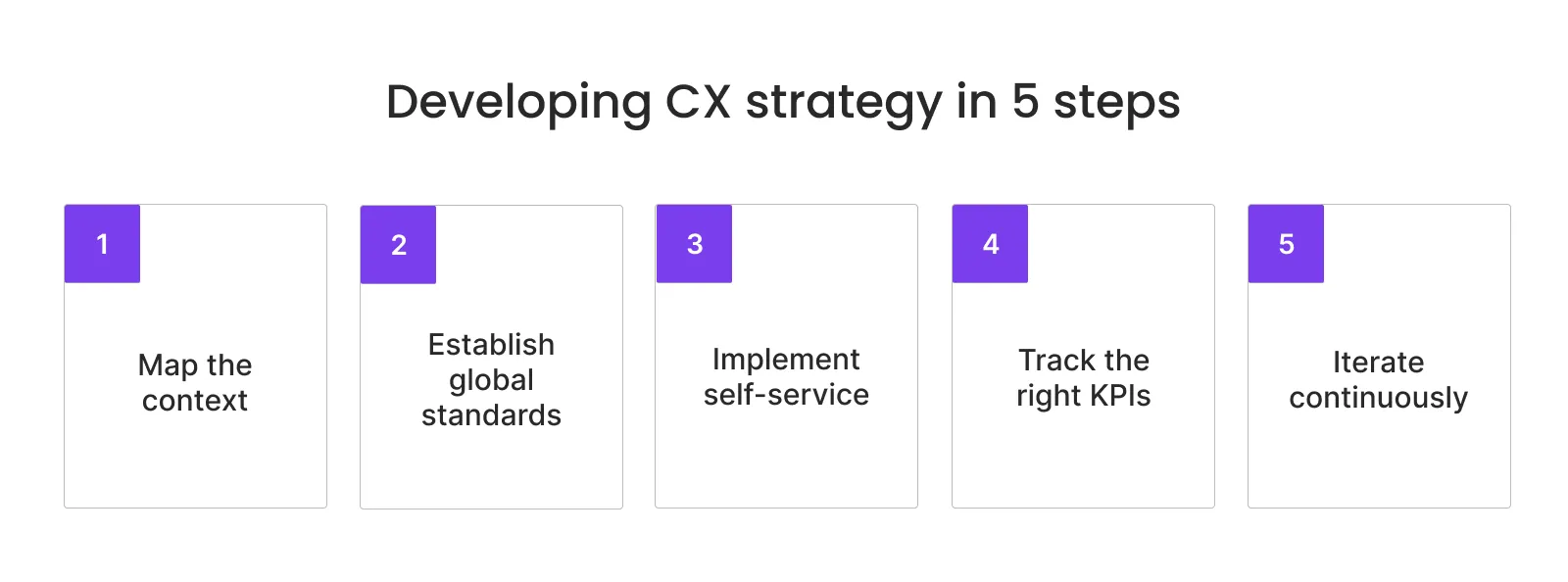 Developing CX strategy in 5 steps

1
Map the context

2
Establish global standards

3
Implement self-service

4
Track the right KPIs

5
Iterate continuously